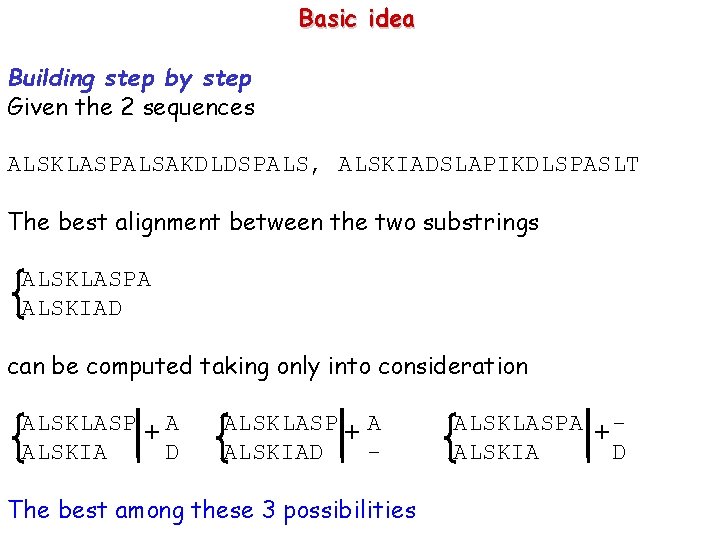 Basic idea

Building step by step
Given the 2 sequences

ALSKLASPALSAKDLDSPALS, ALSKIADSLAPIKDLSPASLT

The best alignment between the two substrings

ALSKLASPA
ALSKIAD

can be computed taking only into consideration

ALSKLASP + A
ALSKIA D

ALSKLASP + A
ALSKIAD -

ALSKLASPA + -
ALSKIA D

The best among these 3 possibilities